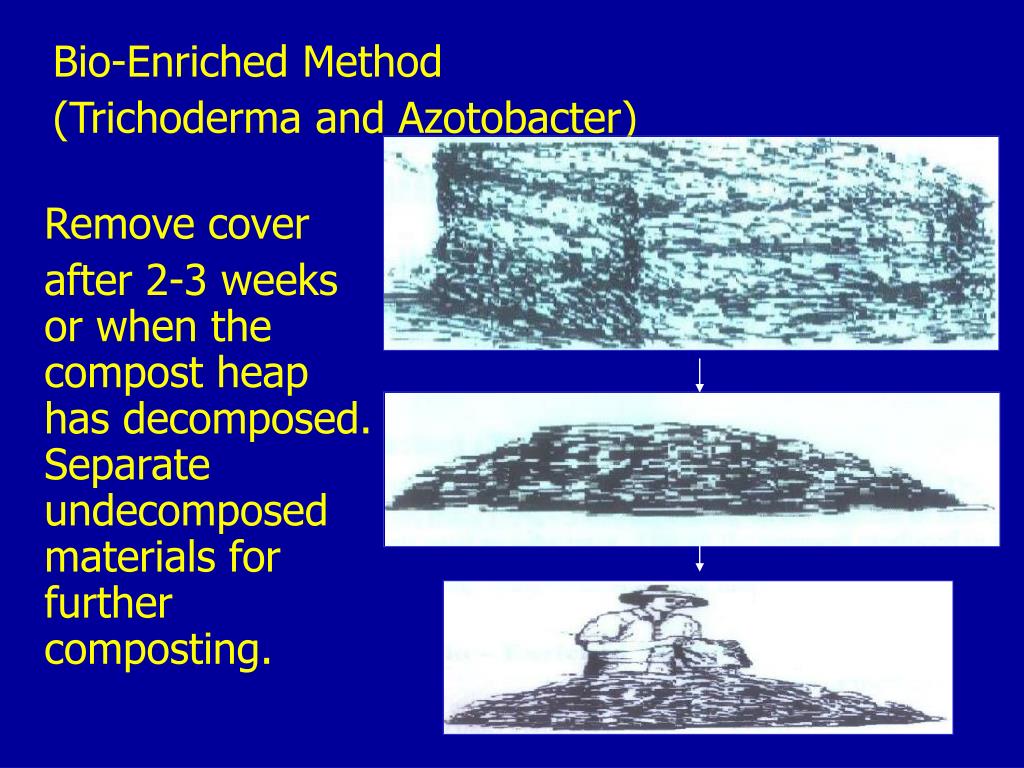 Bio-Enriched Method
(Trichoderma and Azotobacter)

Remove cover after 2-3 weeks or when the compost heap has decomposed. Separate undecomposed materials for further composting.